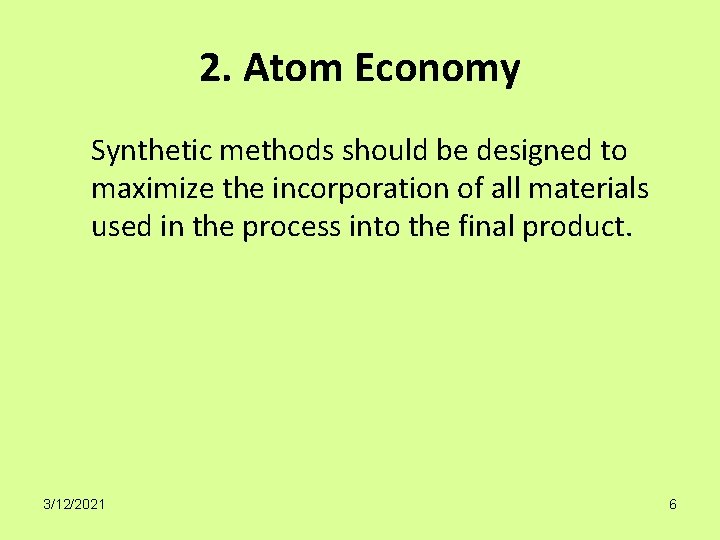 2. Atom Economy

Synthetic methods should be designed to maximize the incorporation of all materials used in the process into the final product.

3/12/2021

6